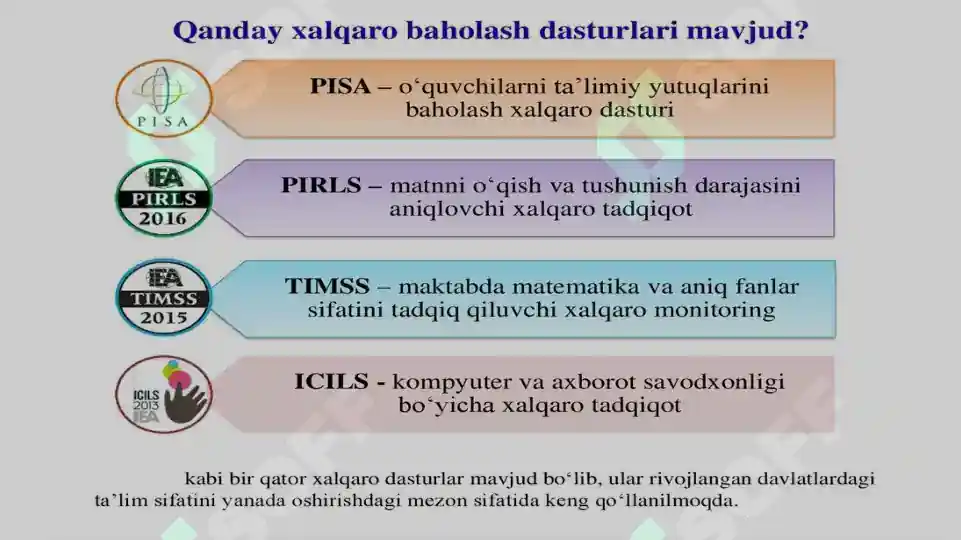 Qanday xalqaro baholash dasturlari mavjud?

PISA

PISA – o‘quvchilarni ta’limiy yutuqlarini baholash xalqaro dasturi

IEA PIRLS 2016

PIRLS – matnni o‘qish va tushunish darajasini aniqlovchi xalqaro tadqiqot

IEA TIMSS 2015

TIMSS – maktabda matematika va aniq fanlar sifatini tadqiq qiluvchi xalqaro monitoring

ICILS 2013 IEA

ICILS - kompyuter va axborot savodxonligi bo‘yicha xalqaro tadqiqot

kabi bir qator xalqaro dasturlar mavjud bo‘lib, ular rivojlangan davlatlardagi ta’lim sifatini yanada oshirishdagi mezon sifatida keng qo‘llanilmoqda.